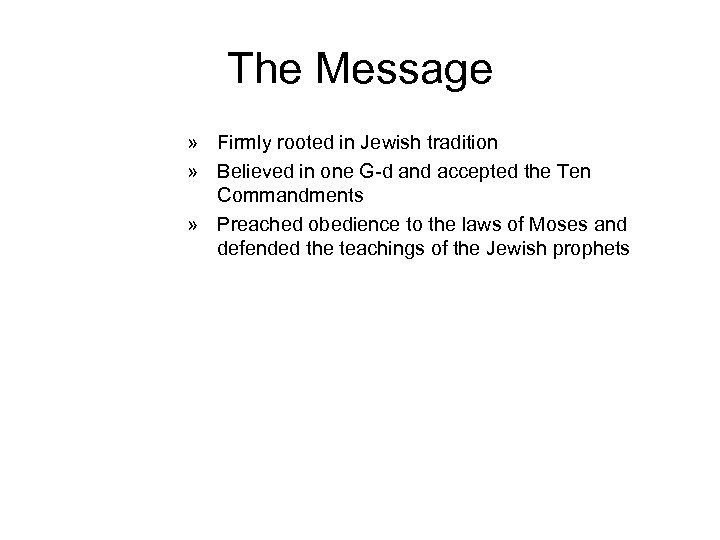 The Message

» Firmly rooted in Jewish tradition

» Believed in one G-d and accepted the Ten Commandments

» Preached obedience to the laws of Moses and defended the teachings of the Jewish prophets